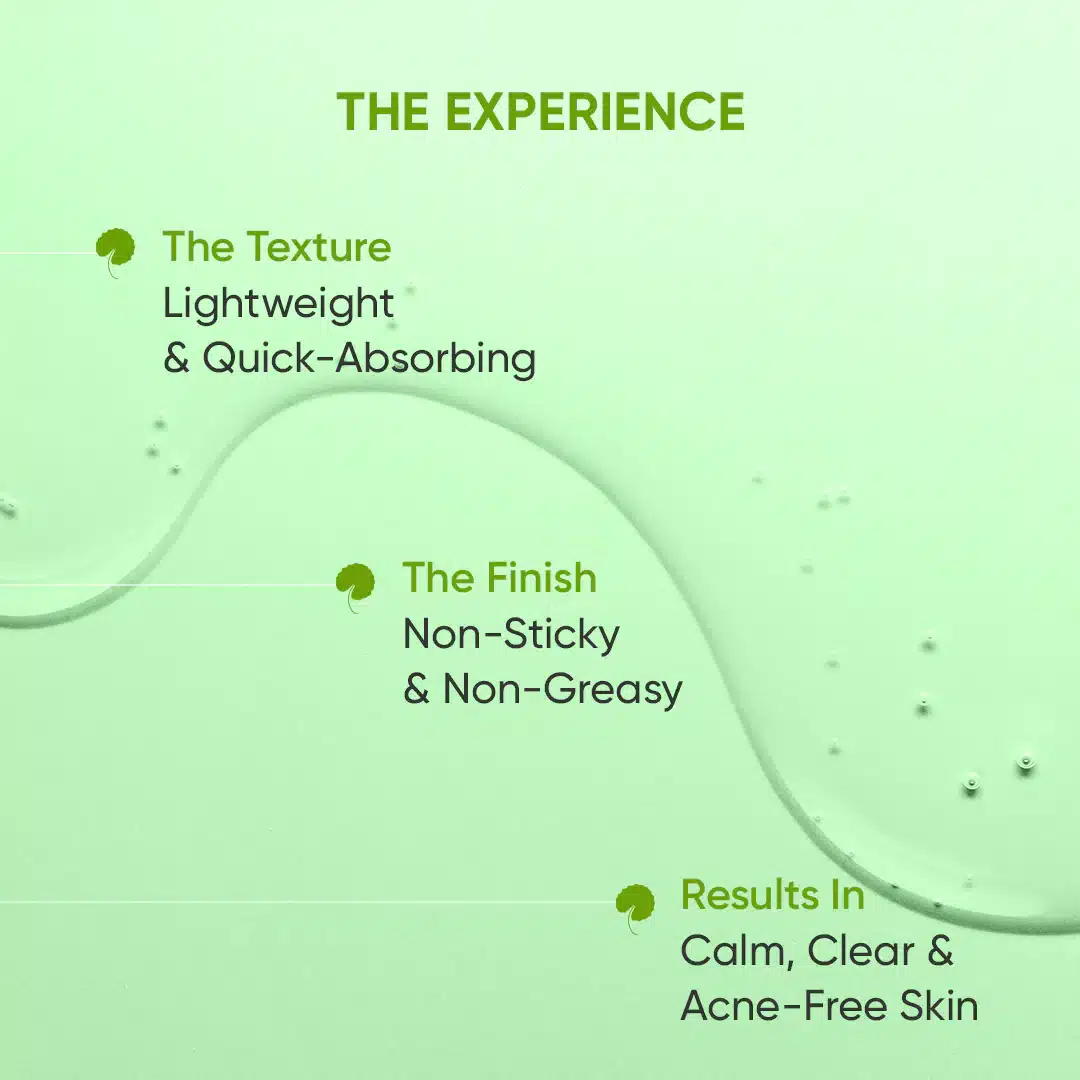 THE EXPERIENCE

The Texture
Lightweight & Quick-Absorbing

The Finish
Non-Sticky & Non-Greasy

Results In
Calm, Clear & Acne-Free Skin